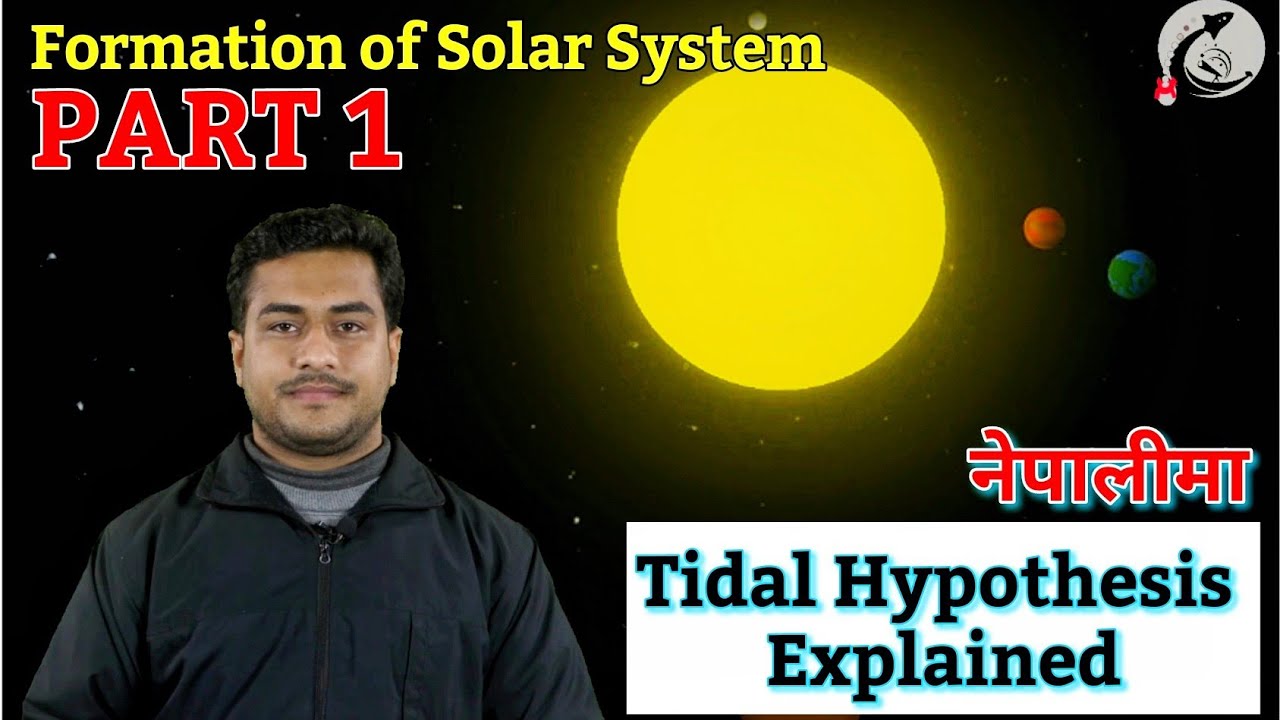 Formation of Solar System
PART 1

नेपालीमा

Tidal Hypothesis Explained